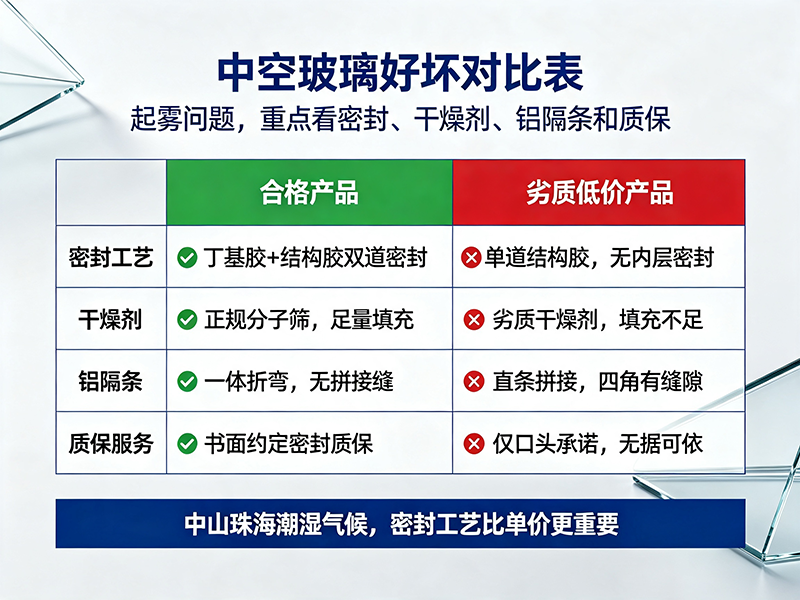 中空玻璃好坏对比表

起雾问题，重点看密封、干燥剂、铝隔条和质保

| | 合格产品 | 劣质低价产品 |
|---|---|---|
| 密封工艺 | 丁基胶+结构胶双道密封 | 单道结构胶，无内层密封 |
| 干燥剂 | 正规分子筛，足量填充 | 劣质干燥剂，填充不足 |
| 铝隔条 | 一体折弯，无拼接缝 | 直条拼接，四角有缝隙 |
| 质保服务 | 书面约定密封质保 | 仅口头承诺，无据可依 |

中山珠海潮湿气候，密封工艺比单价更重要